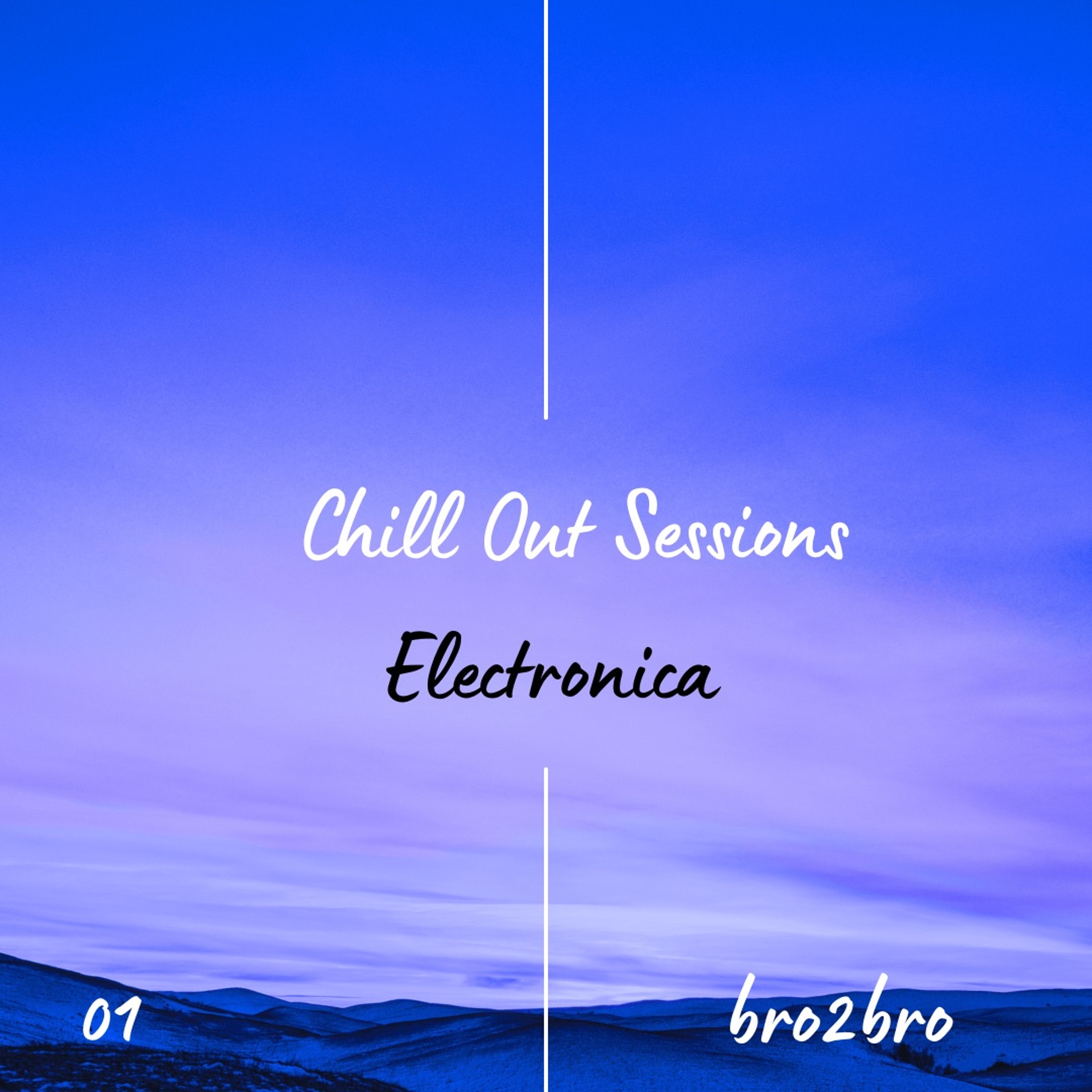 Chill Out Sessions

Electronica

01

bro2bro